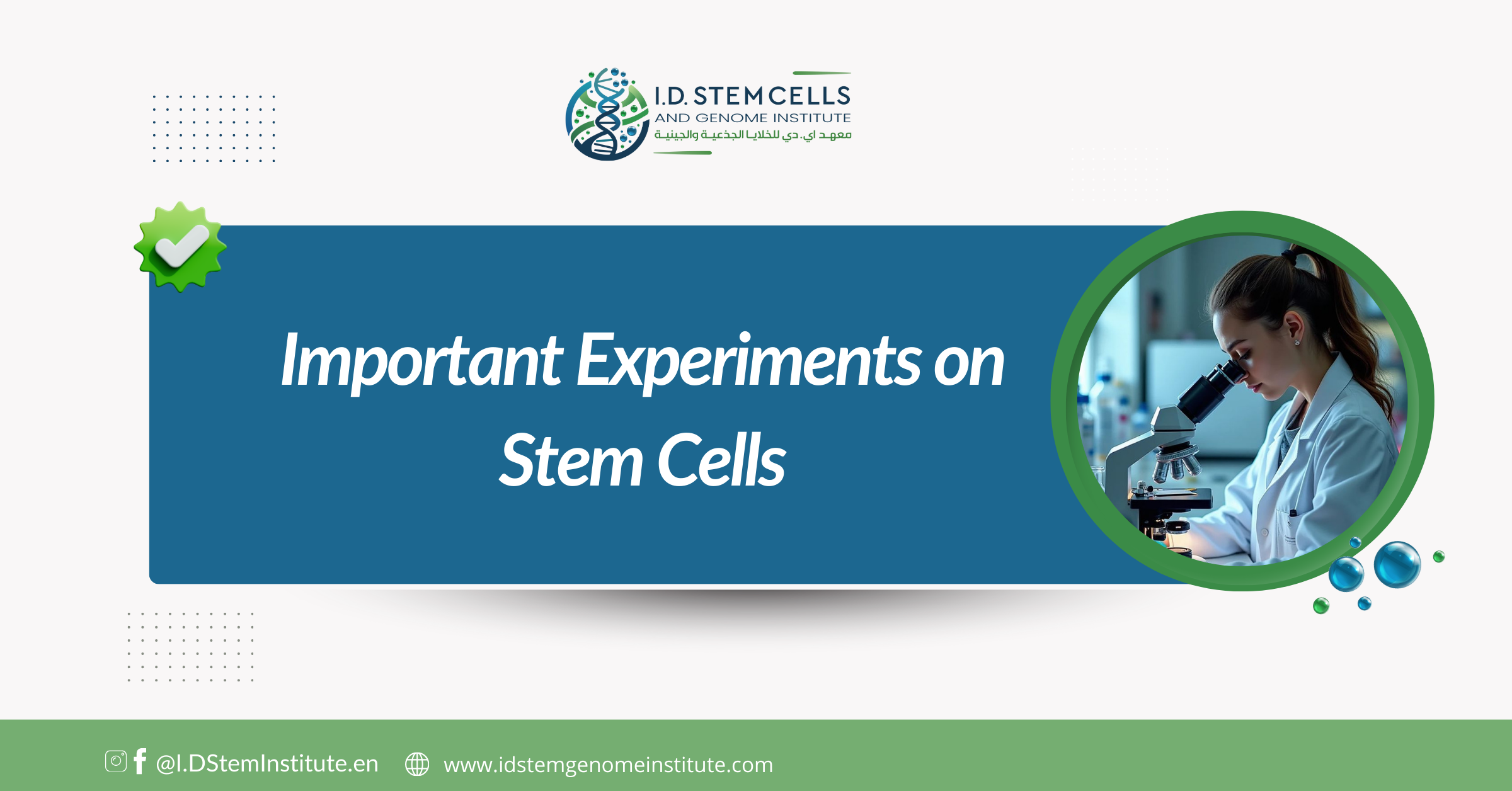 I.D. STEM CELLS
AND GENOME INSTITUTE
معهد اي. دي للخلايا الجذعية والجينية

Important Experiments on Stem Cells

@I.DStemInstitute.en www.idstemgenomeinstitute.com